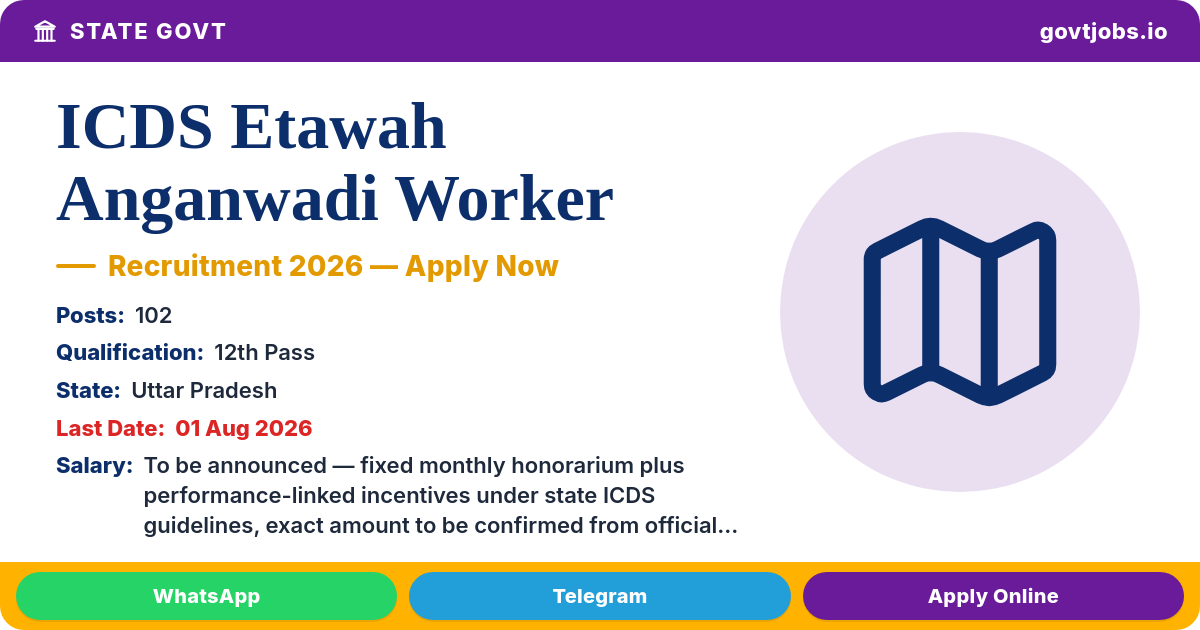 STATE GOVT

govtjobs.io

ICDS Etawah Anganwadi Worker

— Recruitment 2026 — Apply Now

Posts: 102

Qualification: 12th Pass

State: Uttar Pradesh

Last Date: 01 Aug 2026

Salary: To be announced — fixed monthly honorarium plus performance-linked incentives under state ICDS guidelines, exact amount to be confirmed from official...

WhatsApp

Telegram

Apply Online